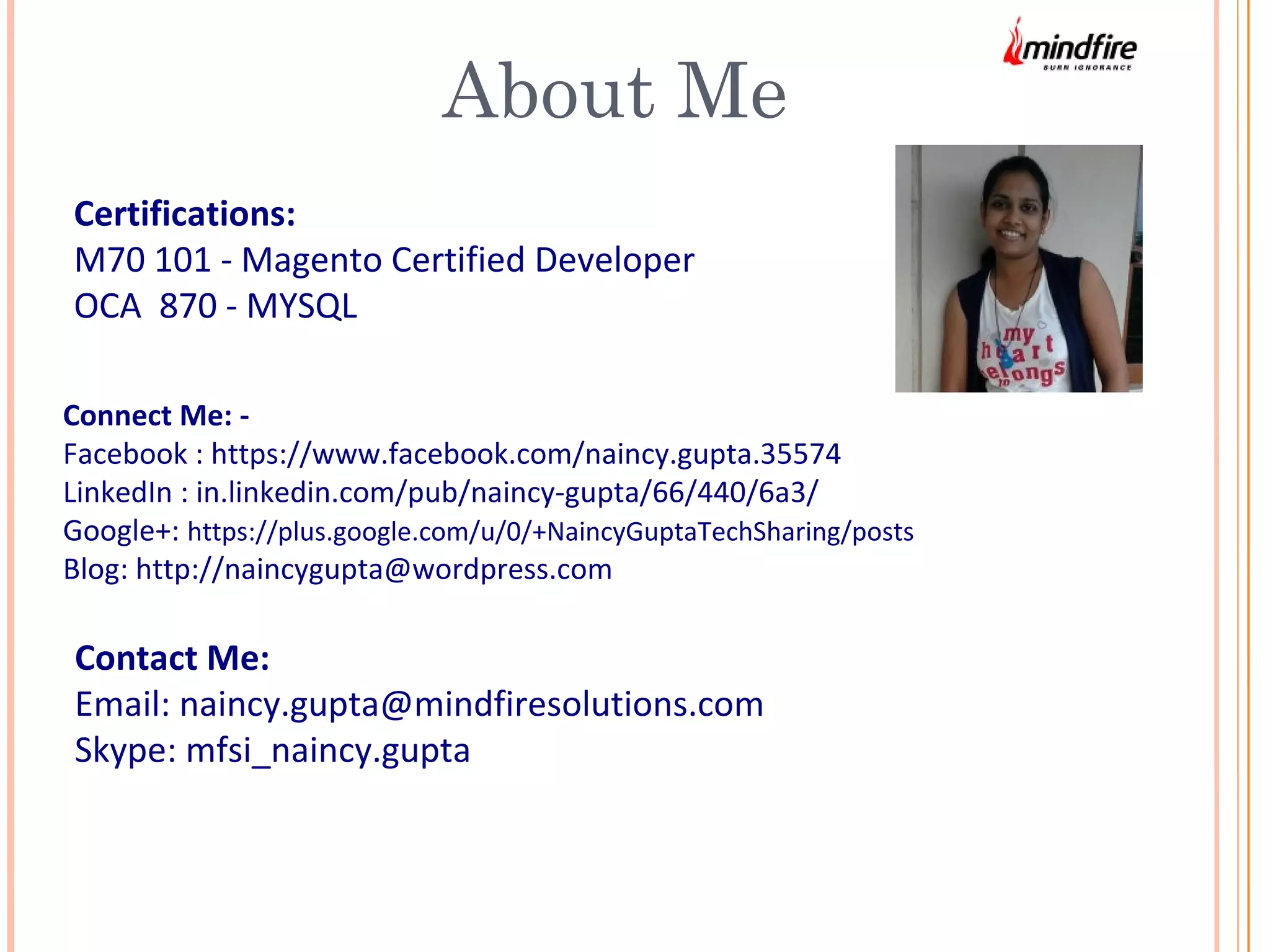 mindfire
BURN IGNORANCE

About Me

Certifications:
M70 101 - Magento Certified Developer
OCA 870 - MYSQL

my heart belongs to

Connect Me: -
Facebook : https://www.facebook.com/naincy.gupta.35574
LinkedIn : in.linkedin.com/pub/naincy-gupta/66/440/6a3/
Google+: https://plus.google.com/u/0/+NaincyGuptaTechSharing/posts
Blog: http://naincygupta@wordpress.com

Contact Me:
Email: naincy.gupta@mindfiresolutions.com
Skype: mfsi_naincy.gupta